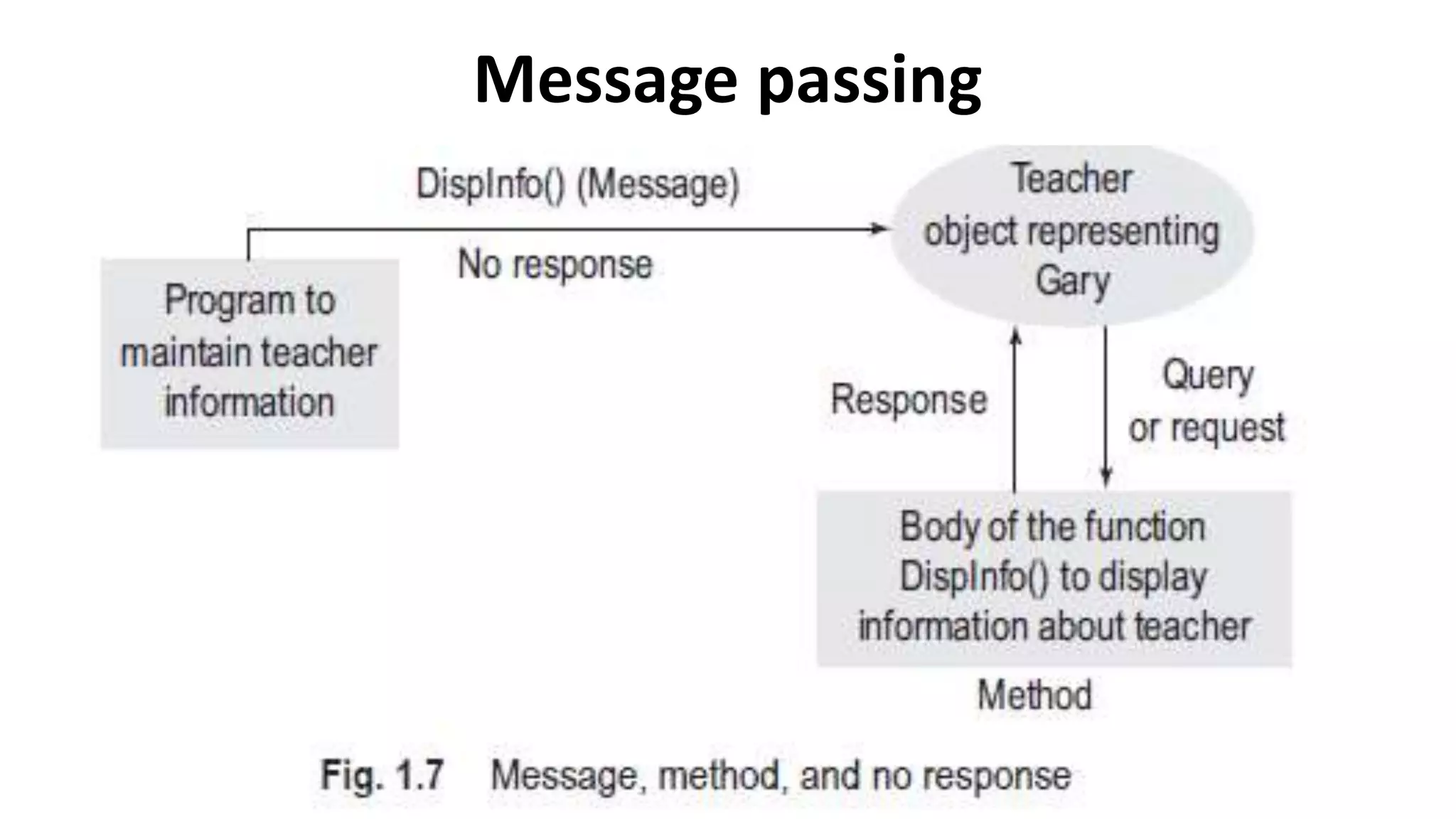 Message passing

DispInfo() (Message)

No response

Program to maintain teacher information

Teacher object representing Gary

Response

Query or request

Body of the function DispInfo() to display information about teacher

Method

Fig. 1.7 Message, method, and no response